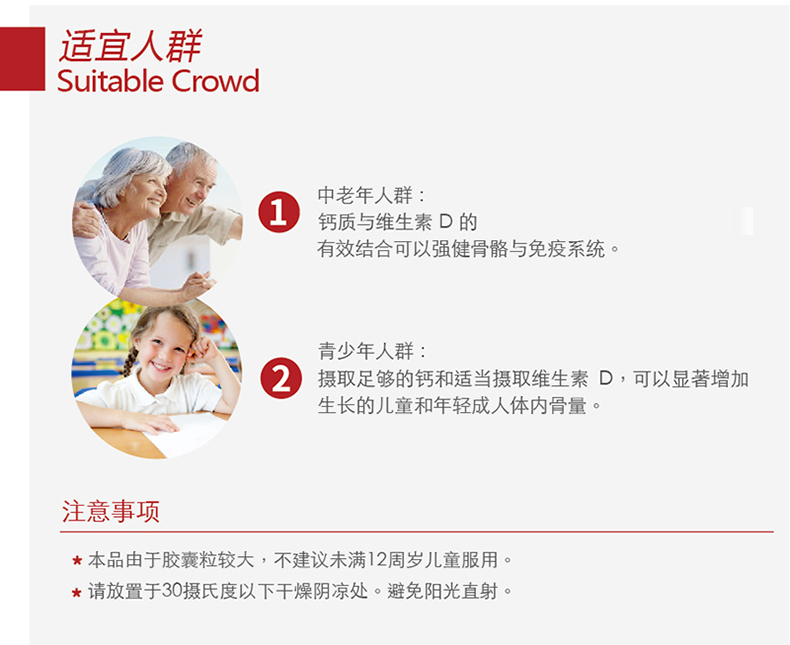 适宜人群
Suitable Crowd

1 中老年人群：
钙质与维生素 D 的
有效结合可以强健骨骼与免疫系统。

2 青少年人群：
摄取足够的钙和适当摄取维生素 D，可以显著增加生长的儿童和年轻成人体内骨量。

注意事项

* 本品由于胶囊粒较大，不建议未满12周岁儿童服用。
* 请放置于30摄氏度以下干燥阴凉处。避免阳光直射。